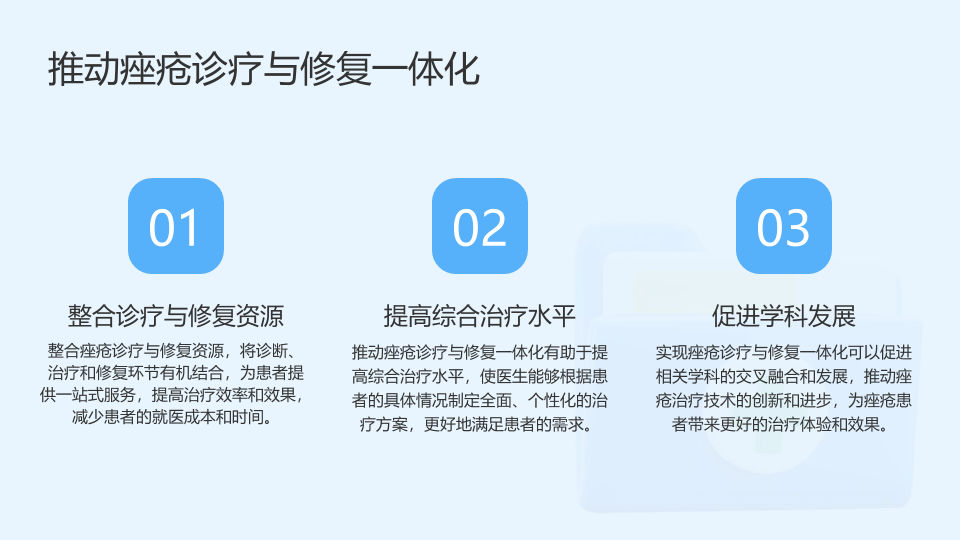 推动痤疮诊疗与修复一体化

01

整合诊疗与修复资源

整合痤疮诊疗与修复资源，将诊断、治疗和修复环节有机结合，为患者提供一站式服务，提高治疗效率和效果，减少患者的就医成本和时间。

02

提高综合治疗水平

推动痤疮诊疗与修复一体化有助于提高综合治疗水平，使医生能够根据患者的具体情况制定全面、个性化的治疗方案，更好地满足患者的需求。

03

促进学科发展

实现痤疮诊疗与修复一体化可以促进相关学科的交叉融合和发展，推动痤疮治疗技术的创新和进步，为痤疮患者带来更好的治疗体验和效果。